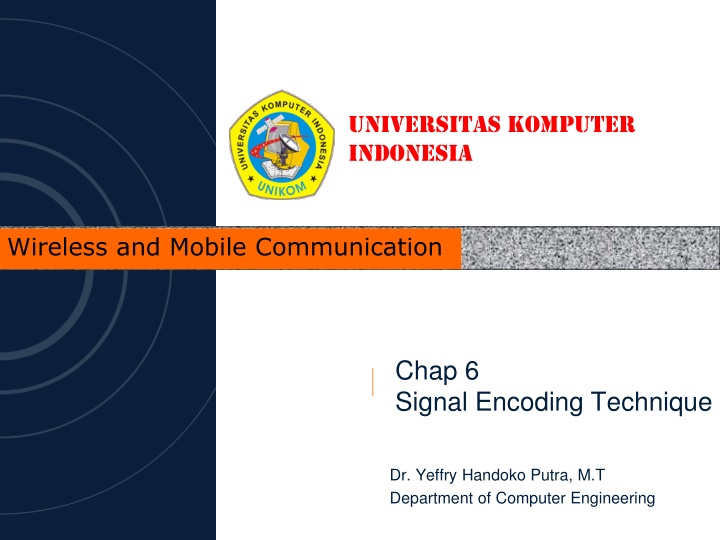 UNIVERSITAS KOMPUTER INDONESIA
UNIKOM

UNIVERSITAS KOMPUTER INDONESIA

Wireless and Mobile Communication

Chap 6
Signal Encoding Technique

Dr. Yeffry Handoko Putra, M.T
Department of Computer Engineering